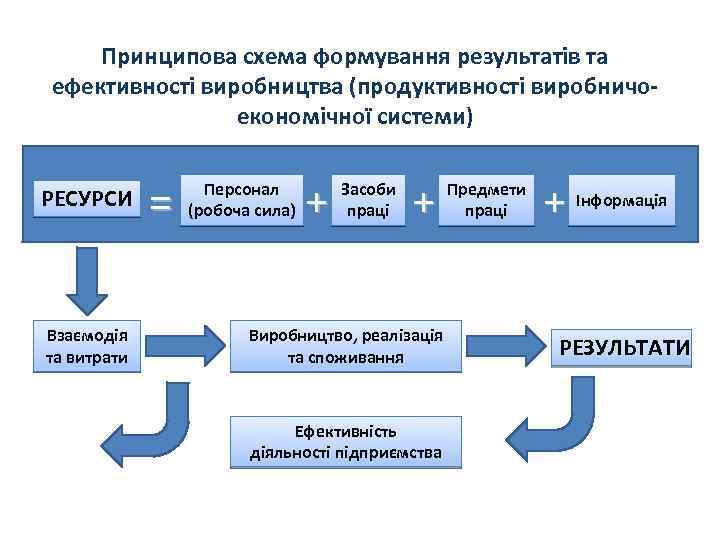 Принципова схема формування результатів та ефективності виробництва (продуктивності виробничо-економічної системи)

РЕСУРСИ = Персонал (робоча сила) + Засоби праці + Предмети праці + Інформація

Взаємодія та витрати

Виробництво, реалізація та споживання

РЕЗУЛЬТАТИ

Ефективність діяльності підприємства